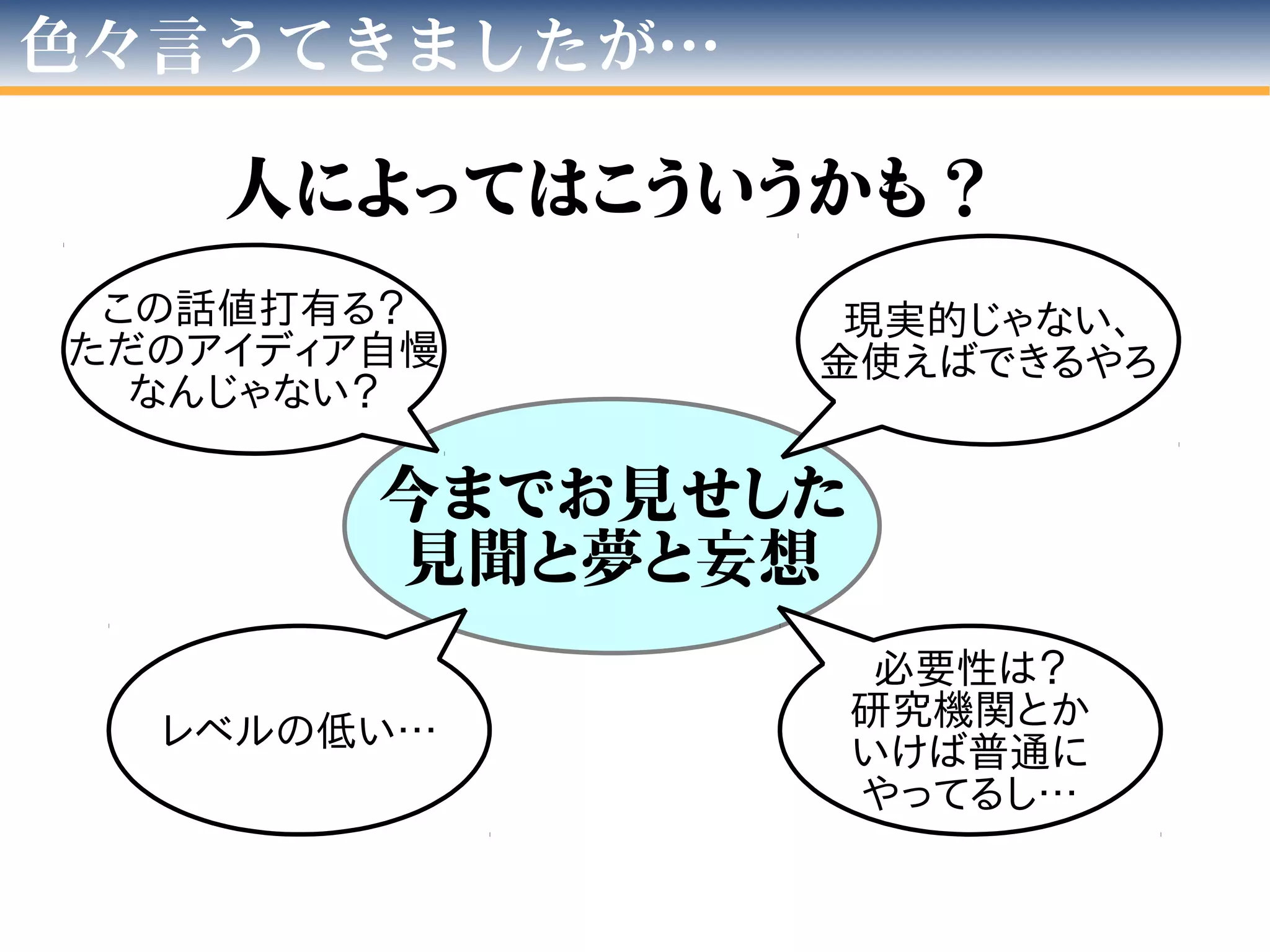 色々言うてきましたが…

人によってはこういうかも？

この話値打有る?
ただのアイディア自慢
なんじゃない?

現実的じゃない、
金使えばできるやろ

今までお見せした
見聞と夢と妄想

レベルの低い…

必要性は?
研究機関とか
いけば普通に
やってるし…